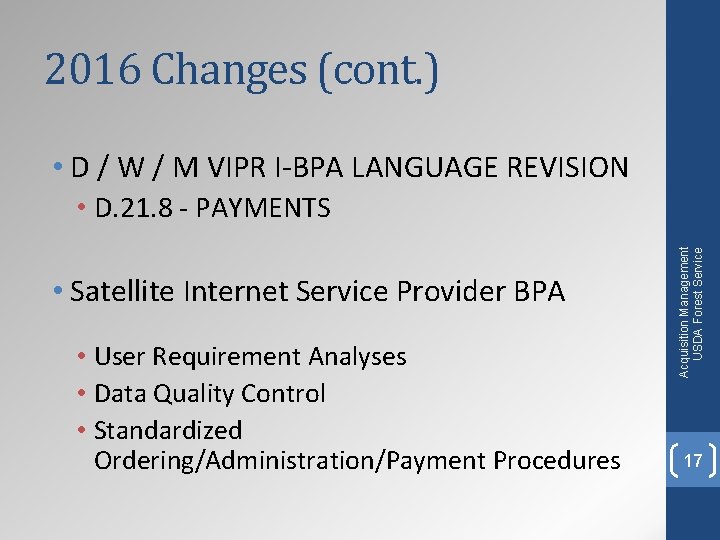 2016 Changes (cont.)

• D / W / M VIPR I-BPA LANGUAGE REVISION
• D.21.8 - PAYMENTS

• Satellite Internet Service Provider BPA
• User Requirement Analyses
• Data Quality Control
• Standardized Ordering/Administration/Payment Procedures

Acquisition Management
USDA Forest Service

17